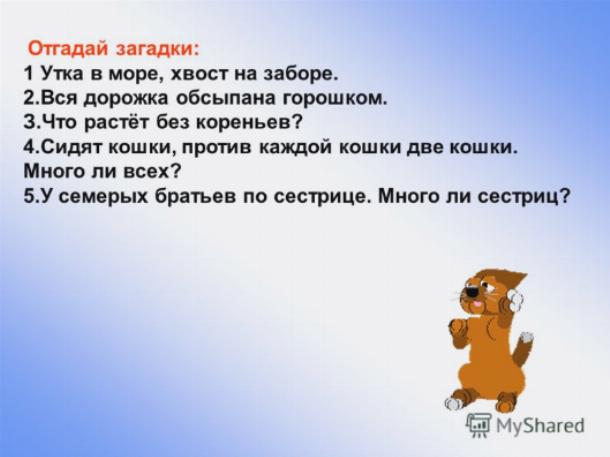 Отгадай загадки:
1 Утка в море, хвост на заборе.
2.Вся дорожка обсыпана горошком.
3.Что растёт без кореньев?
4.Сидят кошки, против каждой кошки две кошки. Много ли всех?
5.У семерых братьев по сестрице. Много ли сестриц?

MyShared